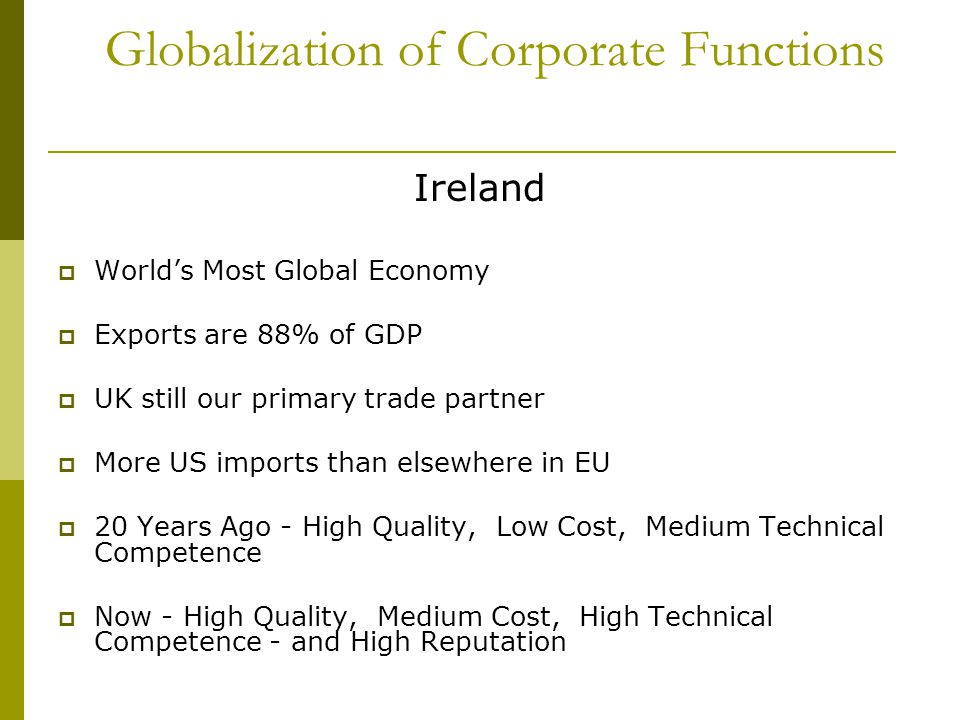 Globalization of Corporate Functions

Ireland

World’s Most Global Economy

Exports are 88% of GDP

UK still our primary trade partner

More US imports than elsewhere in EU

20 Years Ago - High Quality, Low Cost, Medium Technical Competence

Now - High Quality, Medium Cost, High Technical Competence - and High Reputation